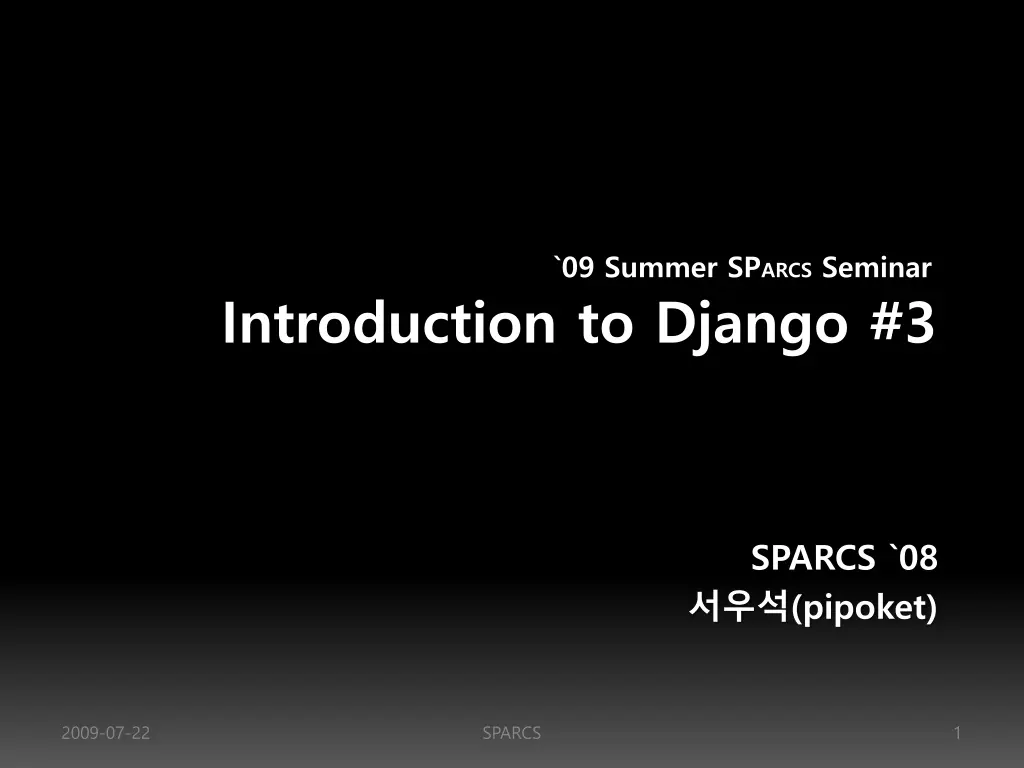 `09 Summer SPARCS Seminar
Introduction to Django #3

SPARCS `08
서우석(pipoket)

2009-07-22
SPARCS
1